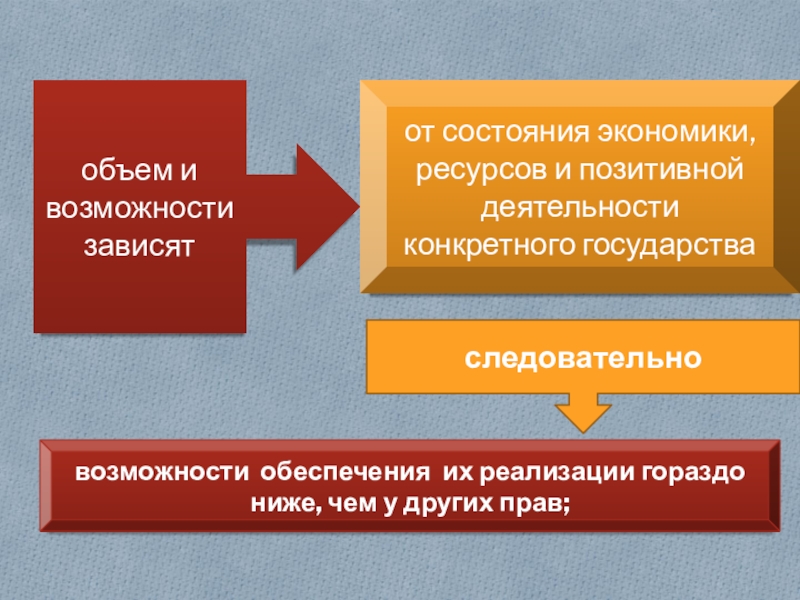 объем и возможности зависят

от состояния экономики, ресурсов и позитивной деятельности конкретного государства

следовательно

возможности обеспечения их реализации гораздо ниже, чем у других прав;